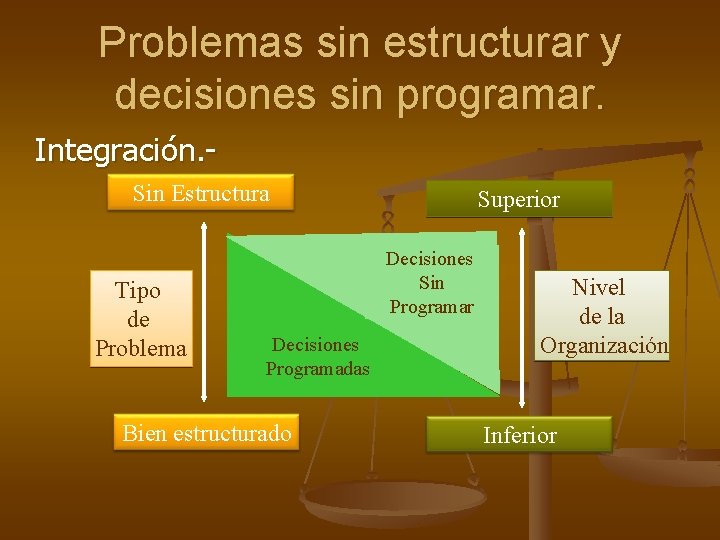 Problemas sin estructurar y decisiones sin programar.

Integración.-

Sin Estructura

Superior

Tipo de Problema

Decisiones Sin Programar

Decisiones Programadas

Nivel de la Organización

Bien estructurado

Inferior